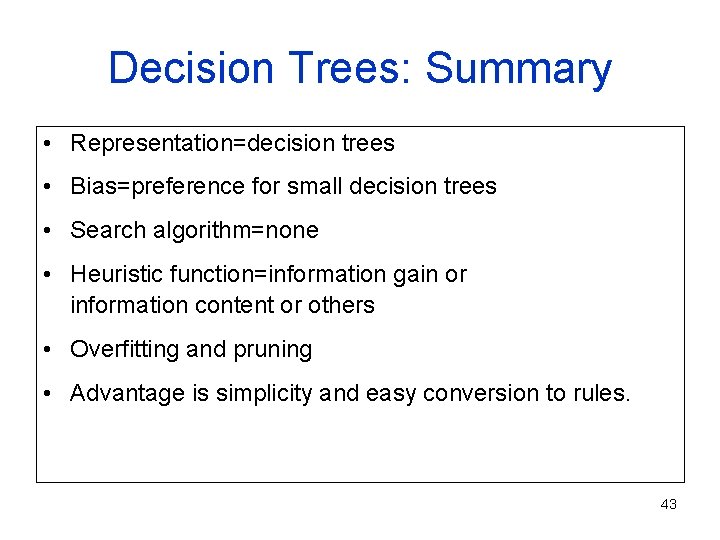 Decision Trees: Summary

• Representation=decision trees
• Bias=preference for small decision trees
• Search algorithm=none
• Heuristic function=information gain or information content or others
• Overfitting and pruning
• Advantage is simplicity and easy conversion to rules.

43